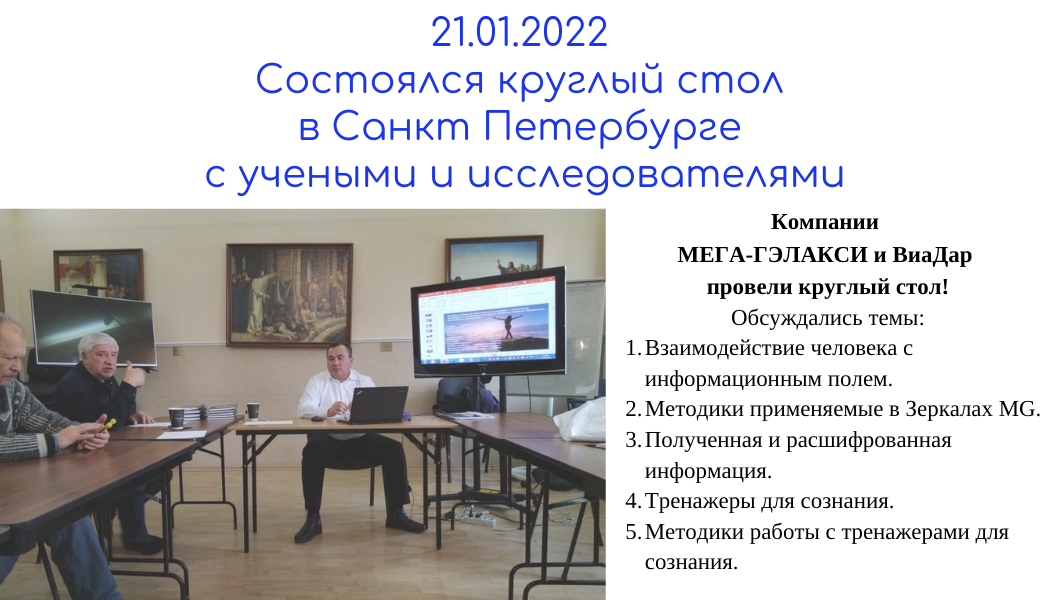 21.01.2022
Состоялся круглый стол в Санкт Петербурге с учеными и исследователями

Компании
МЕГА-ГЭЛАКСИ и ВиаДар
провели круглый стол!
Обсуждались темы:
1. Взаимодействие человека с информационным полем.
2. Методики применяемые в Зеркалах MG.
3. Полученная и расшифрованная информация.
4. Тренажеры для сознания.
5. Методики работы с тренажерами для сознания.